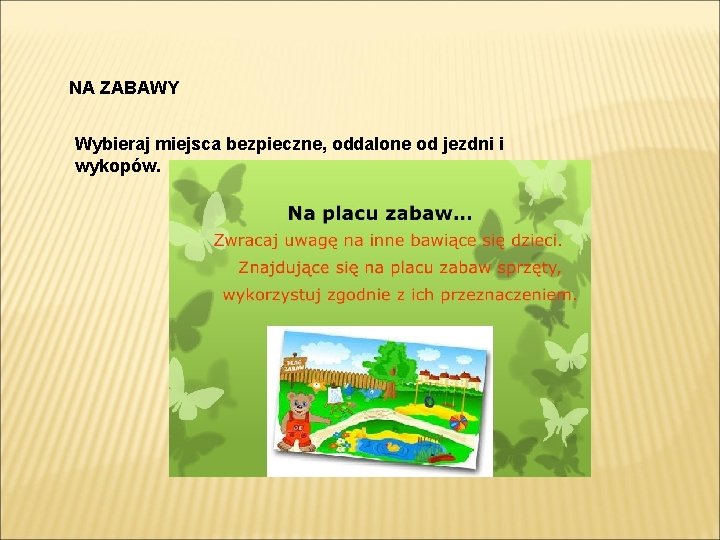 NA ZABAWY

Wybieraj miejsca bezpieczne, oddalone od jezdni i wykopów.

Na placu zabaw...

Zwracaj uwagę na inne bawiące się dzieci. Znajdujące się na placu zabaw sprzęty, wykorzystuj zgodnie z ich przeznaczeniem.

PLAC ZABAW